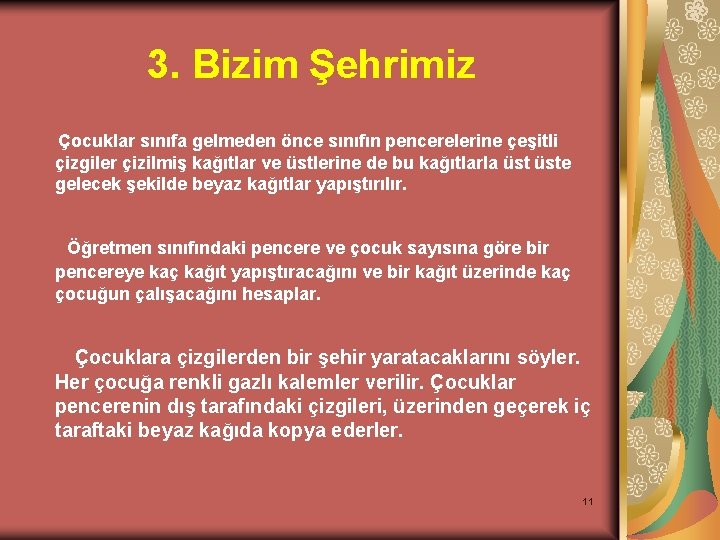 3. Bizim Şehrimiz

Çocuklar sınıfa gelmeden önce sınıfın pencerelerine çeşitli çizgiler çizilmiş kağıtlar ve üstlerine de bu kağıtlarla üst üste gelecek şekilde beyaz kağıtlar yapıştırılır.

Öğretmen sınıfındaki pencere ve çocuk sayısına göre bir pencereye kaç kağıt yapıştıracağını ve bir kağıt üzerinde kaç çocuğun çalışacağını hesaplar.

Çocuklara çizgilerden bir şehir yaratacaklarını söyler. Her çocuğa renkli gazlı kalemler verilir. Çocuklar pencerenin dış tarafındaki çizgileri, üzerinden geçerek iç taraftaki beyaz kağıda kopya ederler.

11